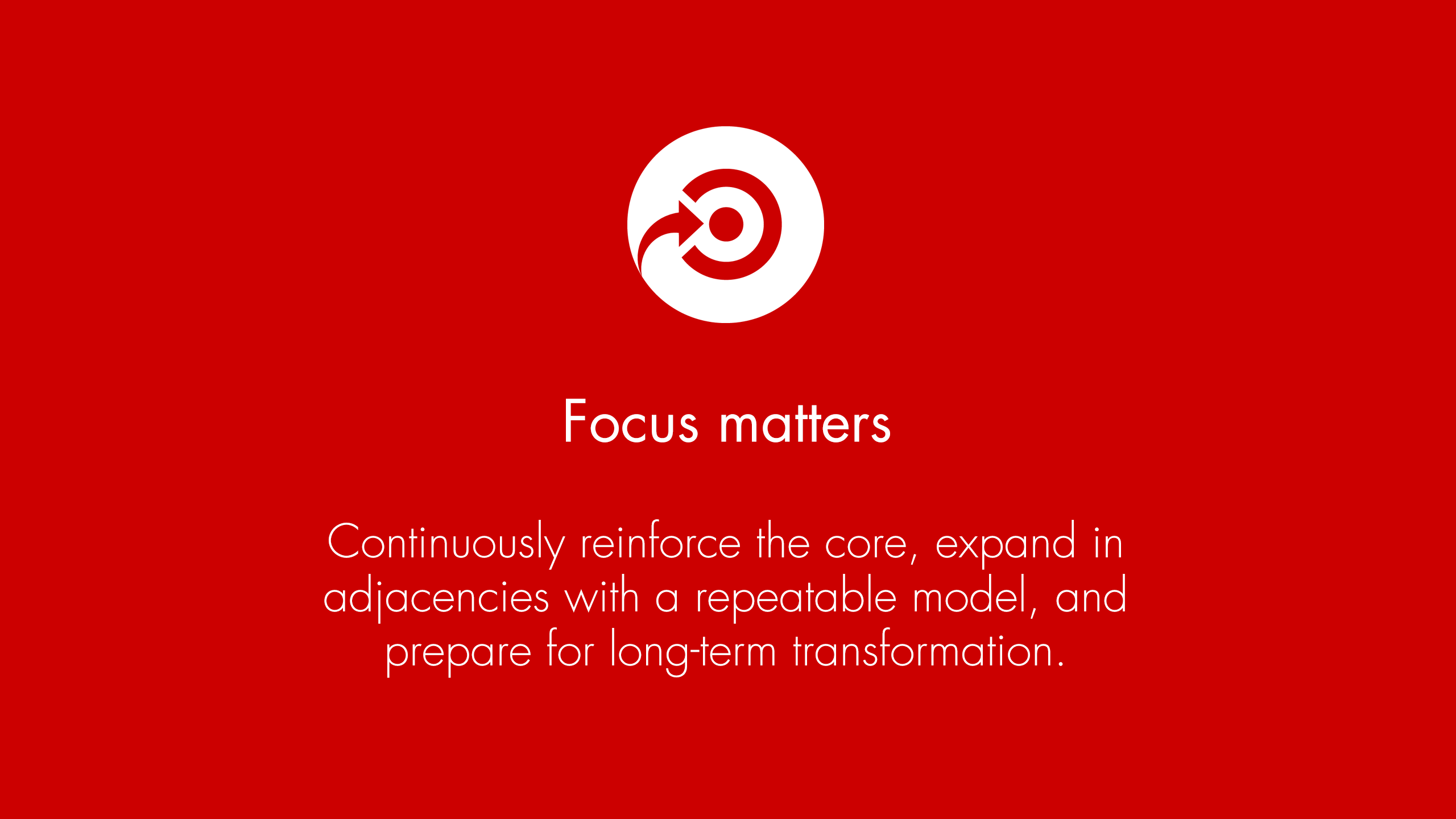 Focus matters

Continuously reinforce the core, expand in adjacencies with a repeatable model, and prepare for long-term transformation.